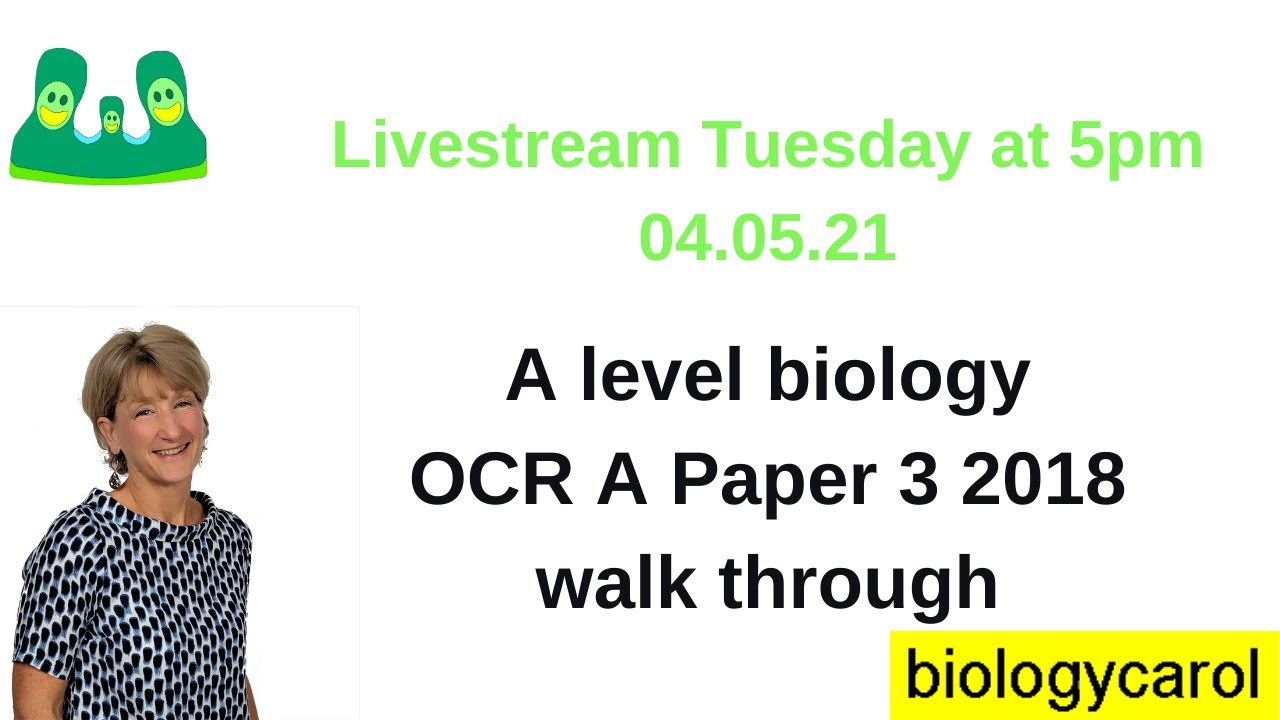 Livestream Tuesday at 5pm
04.05.21

A level biology
OCR A Paper 3 2018
walk through

biologycarol